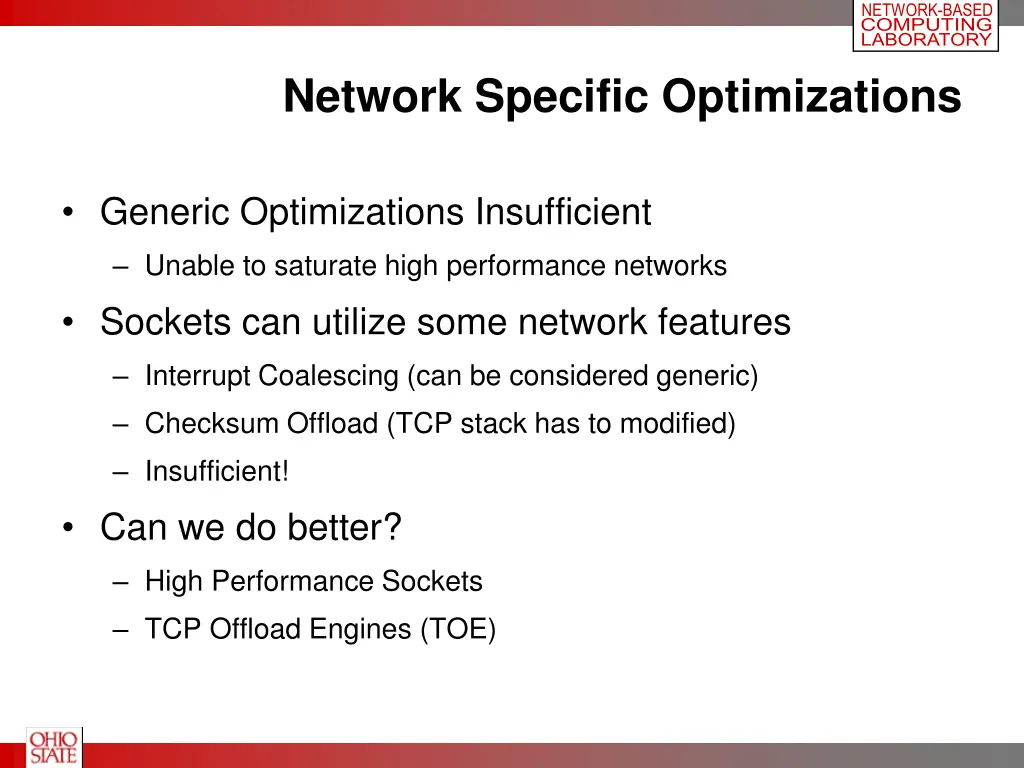 NETWORK-BASED
COMPUTING
LABORATORY

Network Specific Optimizations

• Generic Optimizations Insufficient
– Unable to saturate high performance networks

• Sockets can utilize some network features
– Interrupt Coalescing (can be considered generic)
– Checksum Offload (TCP stack has to modified)
– Insufficient!

• Can we do better?
– High Performance Sockets
– TCP Offload Engines (TOE)

OHIO
STATE